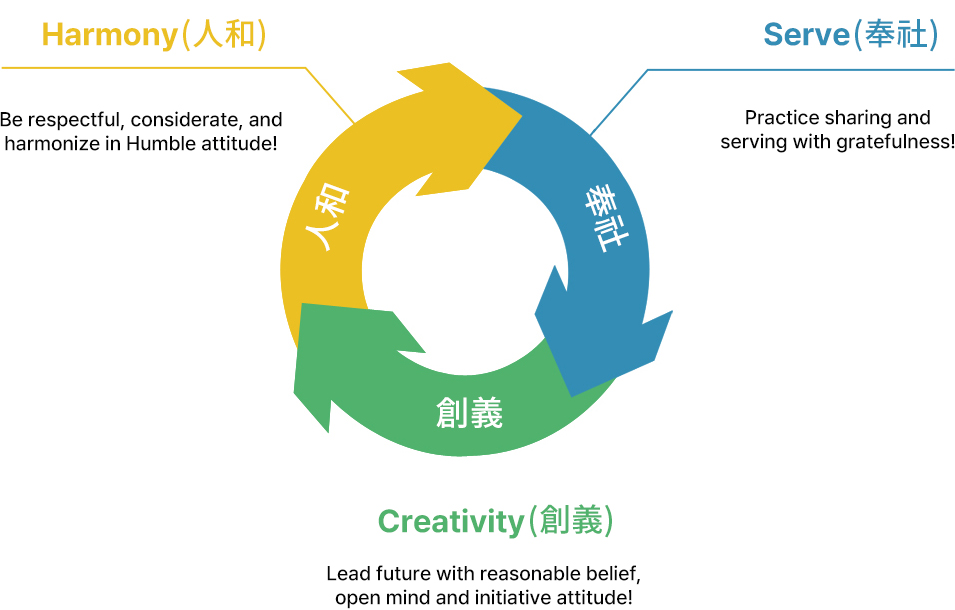 Harmony(人和)

Be respectful, considerate, and harmonize in Humble attitude!

Serve(奉社)

Practice sharing and serving with gratefulness!

人和

奉社

創義

Creativity(創義)

Lead future with reasonable belief, open mind and initiative attitude!